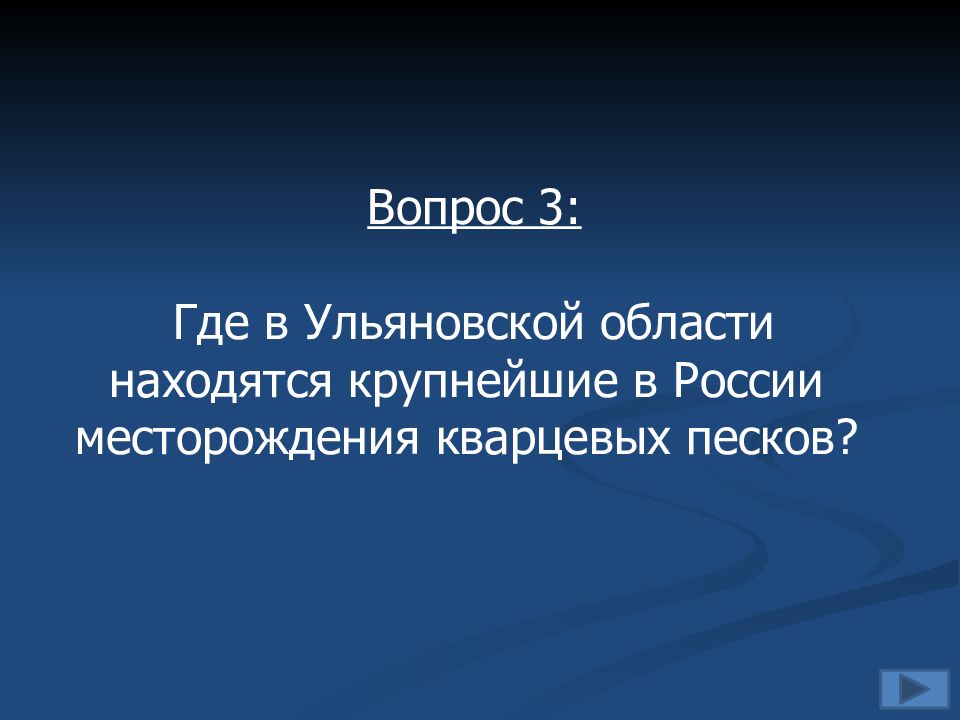 Вопрос 3:

Где в Ульяновской области находятся крупнейшие в России месторождения кварцевых песков?